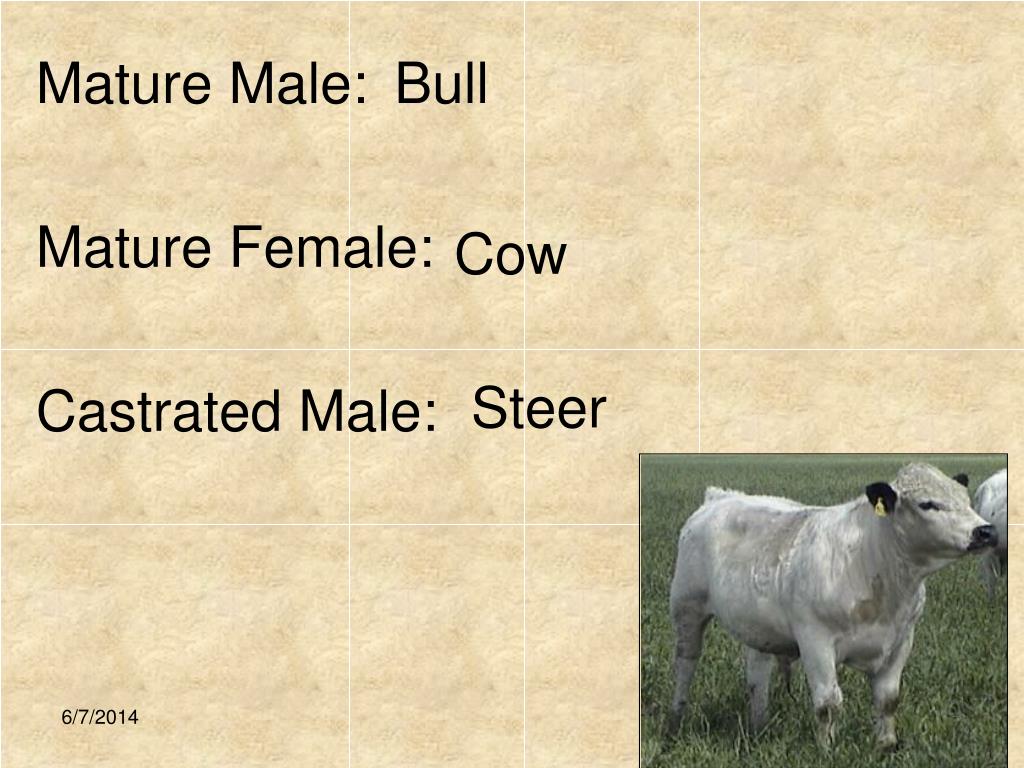 Mature Male: Bull

Mature Female: Cow

Castrated Male: Steer

6/7/2014